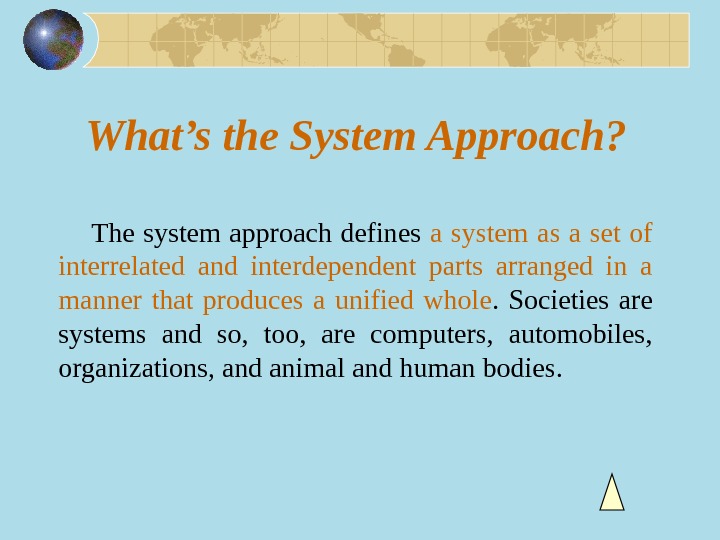 What’s the System Approach?

The system approach defines a system as a set of interrelated and interdependent parts arranged in a manner that produces a unified whole. Societies are systems and so, too, are computers, automobiles, organizations, and animal and human bodies.